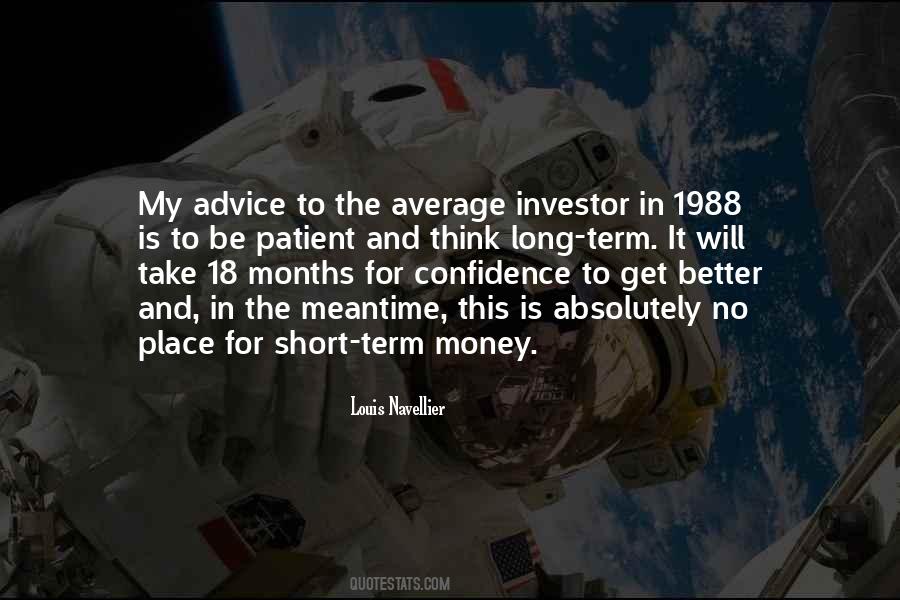 My advice to the average investor in 1988 is to be patient and think long-term. It will take 18 months for confidence to get better and, in the meantime, this is absolutely no place for short-term money.

Louis Navellier

QUOTESTATS.COM